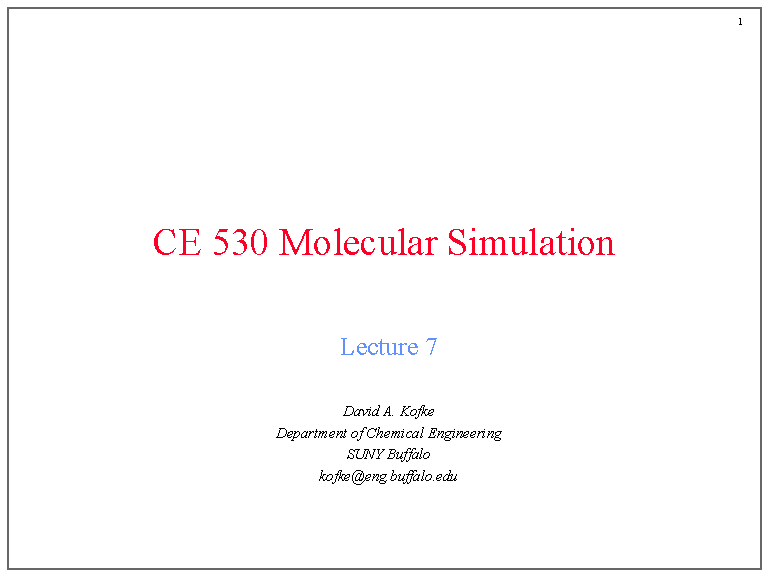 1

CE 530 Molecular Simulation

Lecture 7

David A. Kofke
Department of Chemical Engineering
SUNY Buffalo
kofke@eng.buffalo.edu